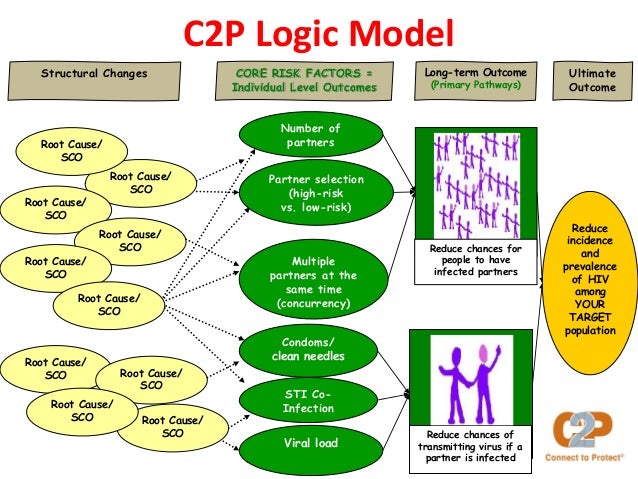 C2P Logic Model

Structural Changes

CORE RISK FACTORS = Individual Level Outcomes

Long-term Outcome (Primary Pathways)

Ultimate Outcome

Root Cause/ SCO

Root Cause/ SCO

Root Cause/ SCO

Root Cause/ SCO

Root Cause/ SCO

Root Cause/ SCO

Root Cause/ SCO

Root Cause/ SCO

Root Cause/ SCO

Root Cause/ SCO

Number of partners

Partner selection (high-risk vs. low-risk)

Multiple partners at the same time (concurrency)

Condoms/ clean needles

STI Co-Infection

Viral load

Reduce chances for people to have infected partners

Reduce chances of transmitting virus if a partner is infected

Reduce incidence and prevalence of HIV among YOUR TARGET population

C2P

Connect to Protect®